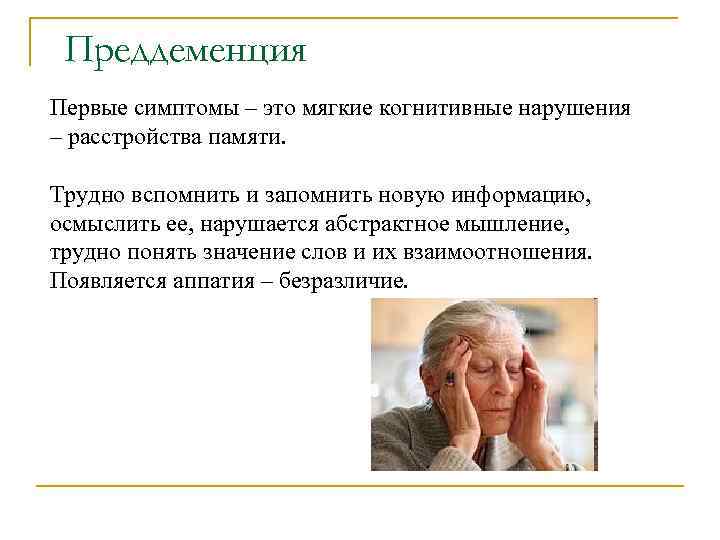 Преддеменция

Первые симптомы – это мягкие когнитивные нарушения – расстройства памяти.

Трудно вспомнить и запомнить новую информацию, осмыслить ее, нарушается абстрактное мышление, трудно понять значение слов и их взаимоотношения. Появляется аппатия – безразличие.